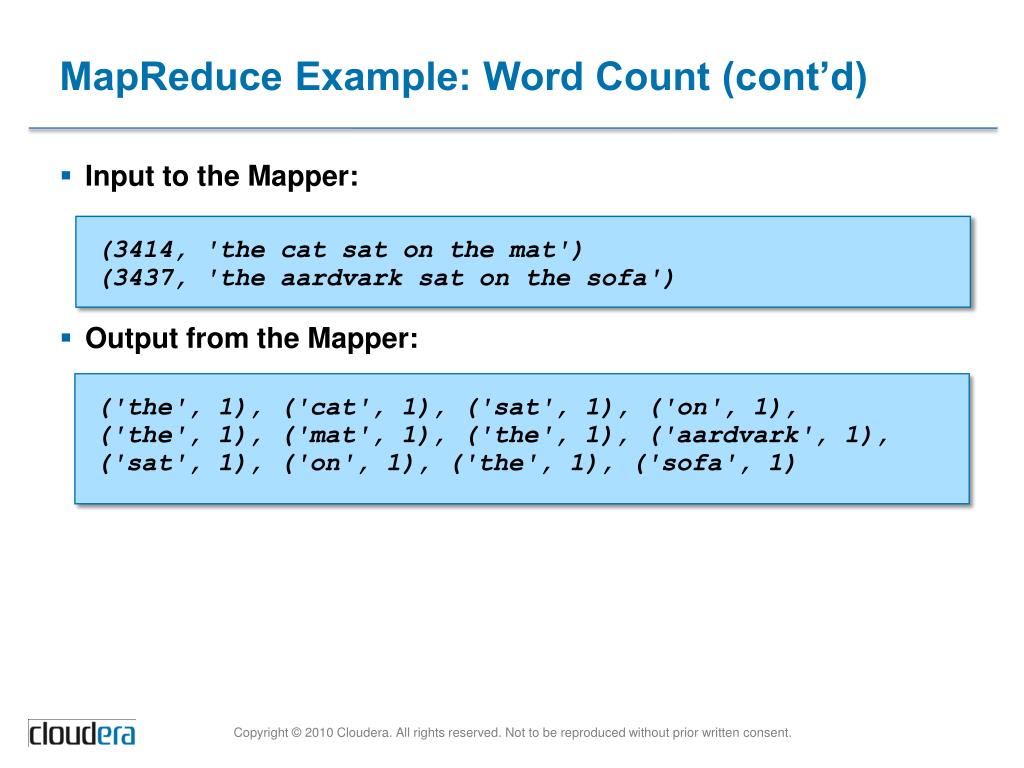 MapReduce Example: Word Count (cont'd)

▪ Input to the Mapper:

(3414, 'the cat sat on the mat')
(3437, 'the aardvark sat on the sofa')

▪ Output from the Mapper:

('the', 1), ('cat', 1), ('sat', 1), ('on', 1),
('the', 1), ('mat', 1), ('the', 1), ('aardvark', 1),
('sat', 1), ('on', 1), ('the', 1), ('sofa', 1)

cloudera

Copyright © 2010 Cloudera. All rights reserved. Not to be reproduced without prior written consent.